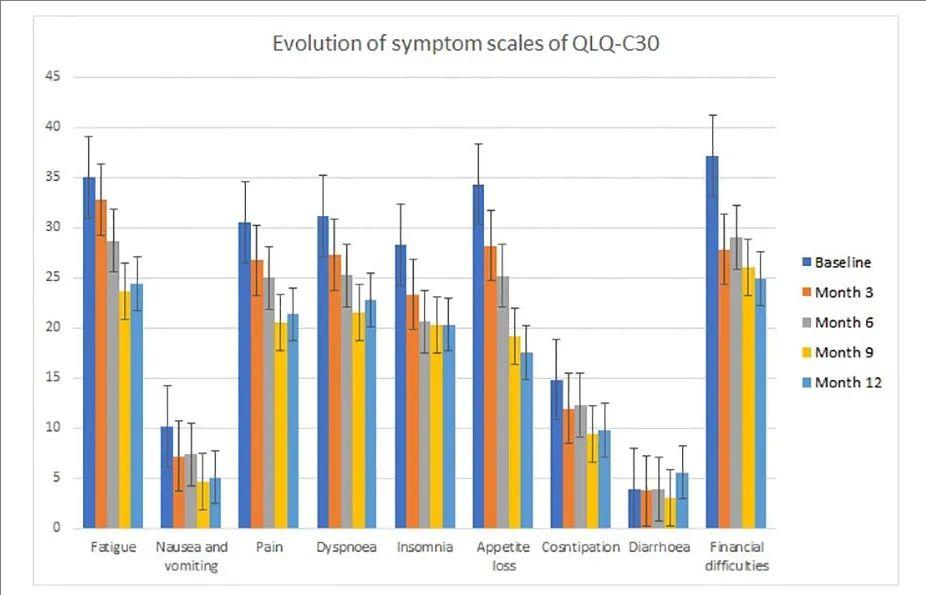 Evolution of symptom scales of QLQ-C30

45
40
35
30
25
20
15
10
5
0

Fatigue
Nausea and vomiting
Pain
Dyspnoea
Insomnia
Appetite loss
Cosntipation
Diarrhoea
Financial difficulties

Baseline
Month 3
Month 6
Month 9
Month 12